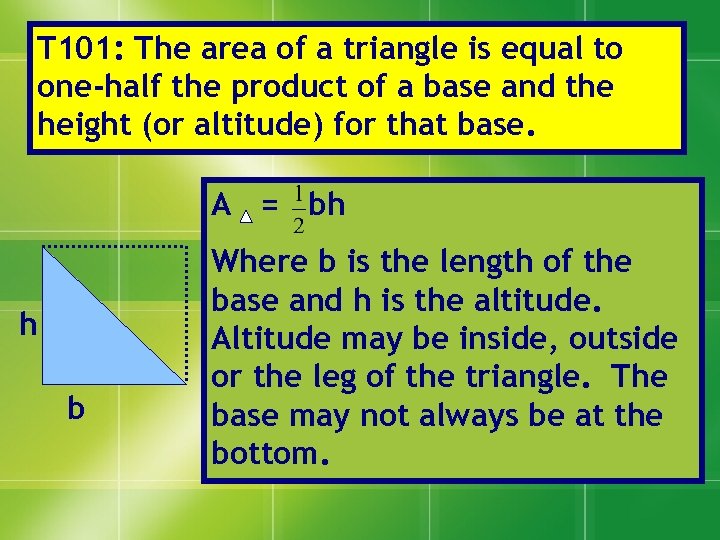 T101: The area of a triangle is equal to one-half the product of a base and the height (or altitude) for that base.

$A_{\triangle} = \frac{1}{2}bh$

Where b is the length of the base and h is the altitude. Altitude may be inside, outside or the leg of the triangle. The base may not always be at the bottom.

h

b